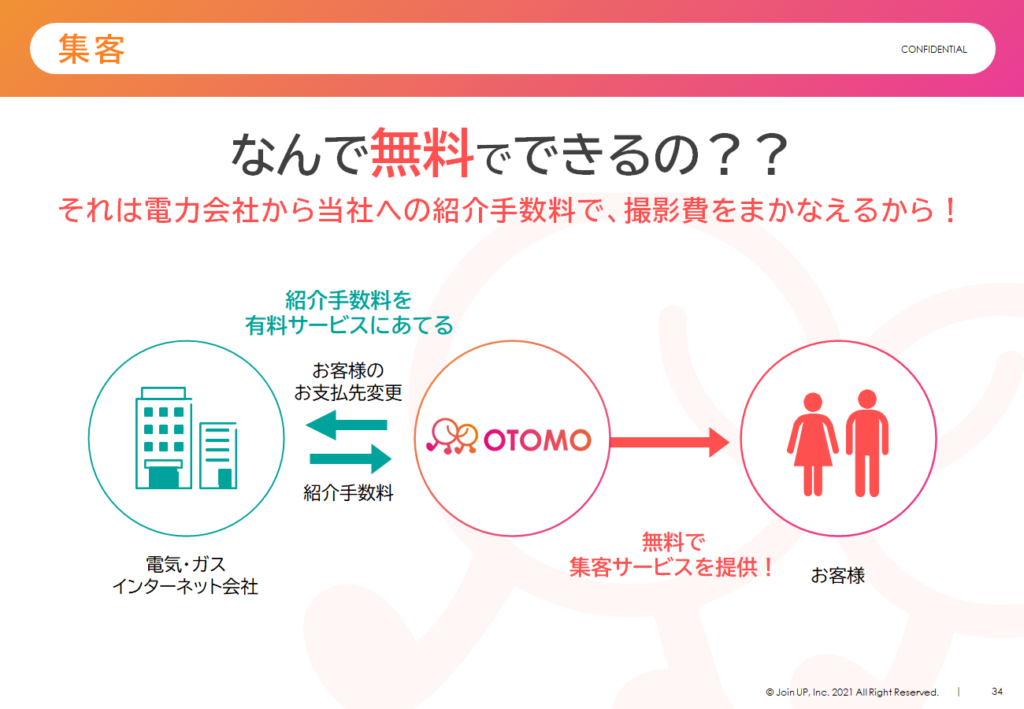 集客

CONFIDENTIAL

なんで無料でできるの？？

それは電力会社から当社への紹介手数料で、撮影費をまかなえるから！

紹介手数料を
有料サービスにあてる

お客様の
お支払先変更

紹介手数料

OTOMO

電気・ガス
インターネット会社

無料で
集客サービスを提供！

お客様

© Join UP, Inc. 2021 All Right Reserved. | 34